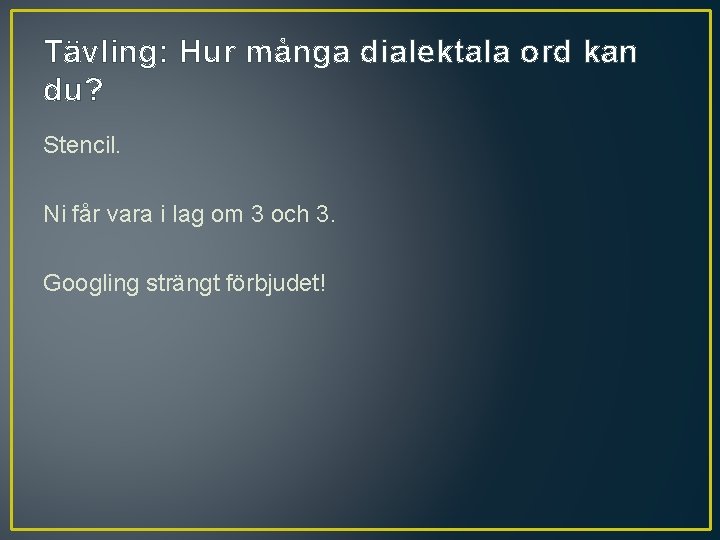 Tävling: Hur många dialektala ord kan du?

Stencil.

Ni får vara i lag om 3 och 3.

Googling strängt förbjudet!